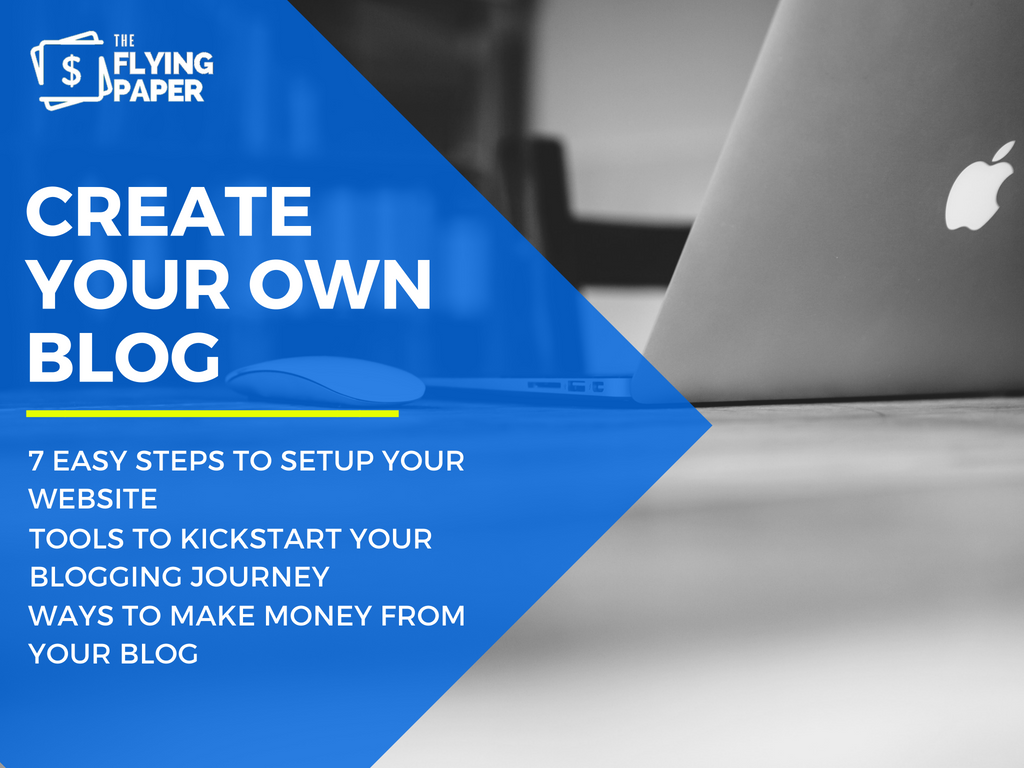 $ THE FLYING PAPER

CREATE YOUR OWN BLOG

7 EASY STEPS TO SETUP YOUR WEBSITE
TOOLS TO KICKSTART YOUR BLOGGING JOURNEY
WAYS TO MAKE MONEY FROM YOUR BLOG